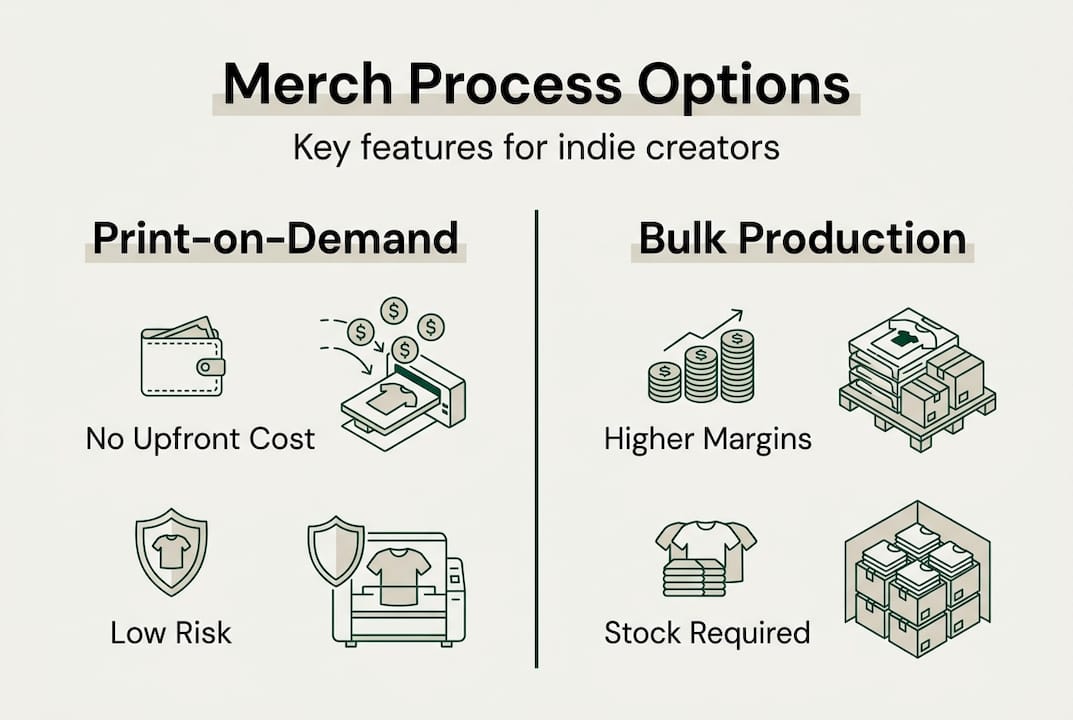 Merch Process Options

Key features for indie creators

Print-on-Demand

No Upfront Cost

Low Risk

Bulk Production

Higher Margins

Stock Required